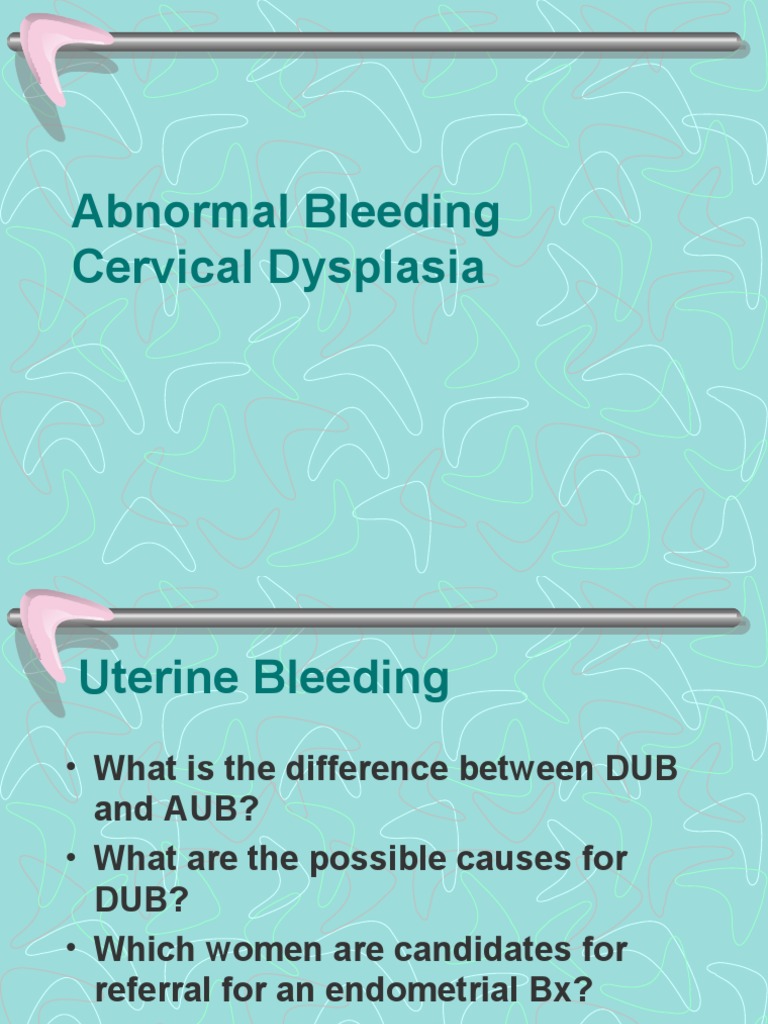 Abnormal Bleeding
Cervical Dysplasia

Uterine Bleeding

• What is the difference between DUB and AUB?
• What are the possible causes for DUB?
• Which women are candidates for referral for an endometrial Bx?